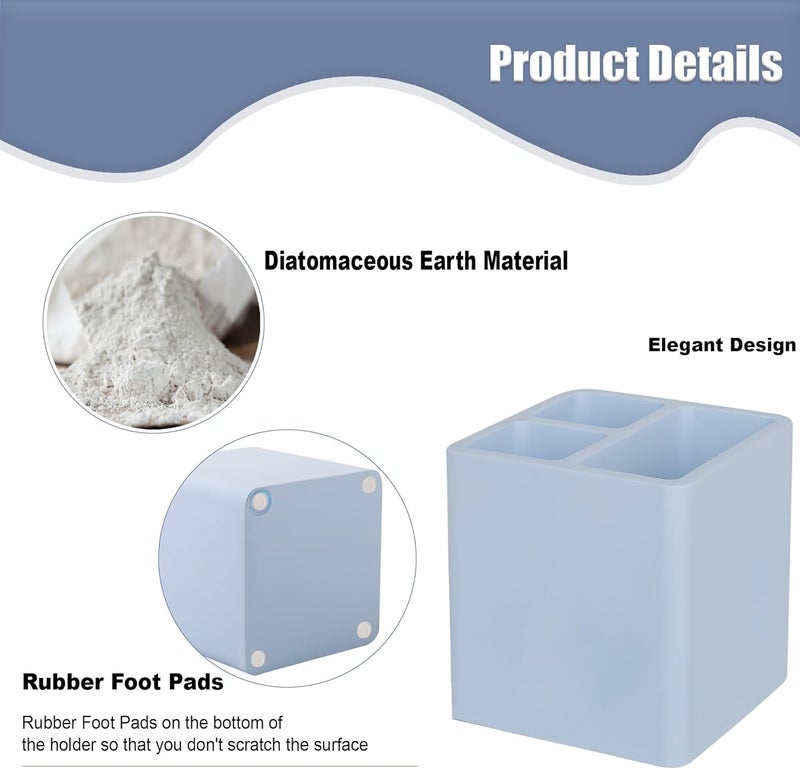 Product Details

Diatomaceous Earth Material

Elegant Design

Rubber Foot Pads

Rubber Foot Pads on the bottom of the holder so that you don't scratch the surface